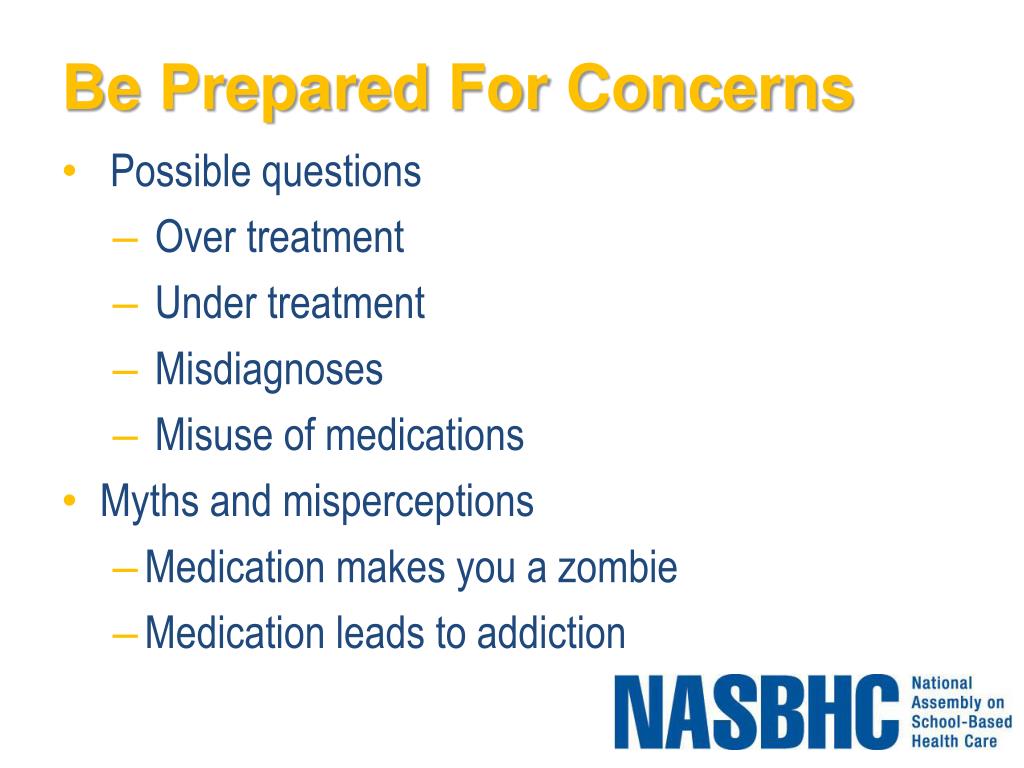 Be Prepared For Concerns

• Possible questions
– Over treatment
– Under treatment
– Misdiagnoses
– Misuse of medications

• Myths and misperceptions
– Medication makes you a zombie
– Medication leads to addiction

NASBHC National Assembly on School-Based Health Care